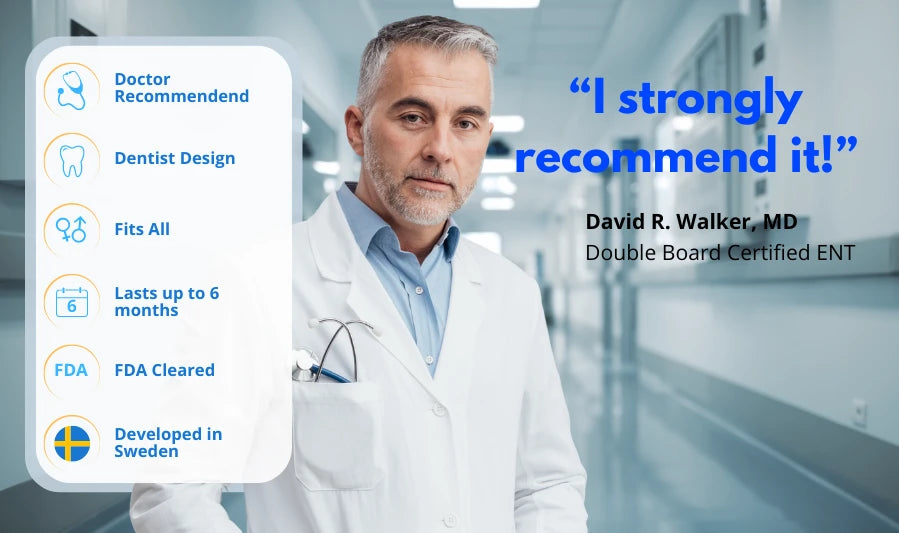 Doctor Recommendend

Dentist Design

Fits All

6

Lasts up to 6 months

FDA

FDA Cleared

Developed in Sweden

“I strongly recommend it!”

David R. Walker, MD
Double Board Certified ENT